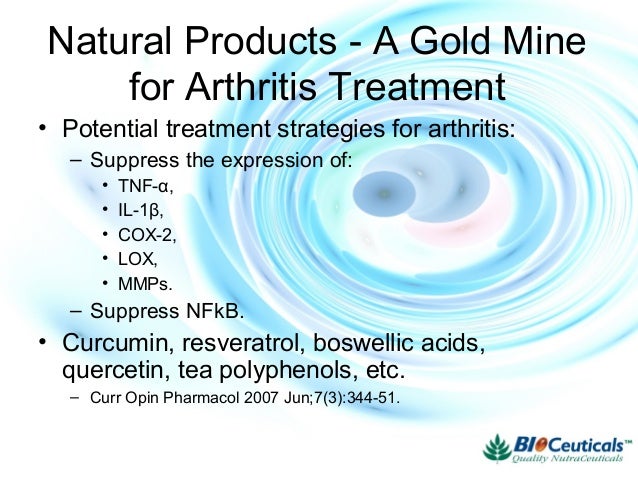 Natural Products - A Gold Mine for Arthritis Treatment

• Potential treatment strategies for arthritis:
  – Suppress the expression of:
    • TNF-α,
    • IL-1β,
    • COX-2,
    • LOX,
    • MMPs.
  – Suppress NFkB.
• Curcumin, resveratrol, boswellic acids, quercetin, tea polyphenols, etc.
  – Curr Opin Pharmacol 2007 Jun;7(3):344-51.

BIOCeuticals™
Quality NutraCeuticals